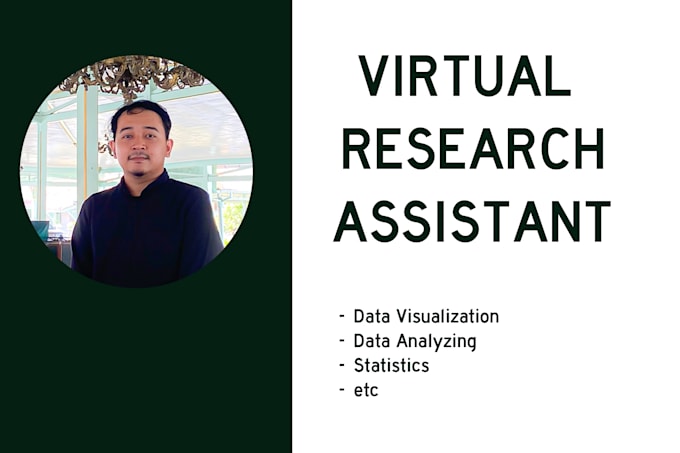 VIRTUAL RESEARCH ASSISTANT

- Data Visualization
- Data Analyzing
- Statistics
- etc